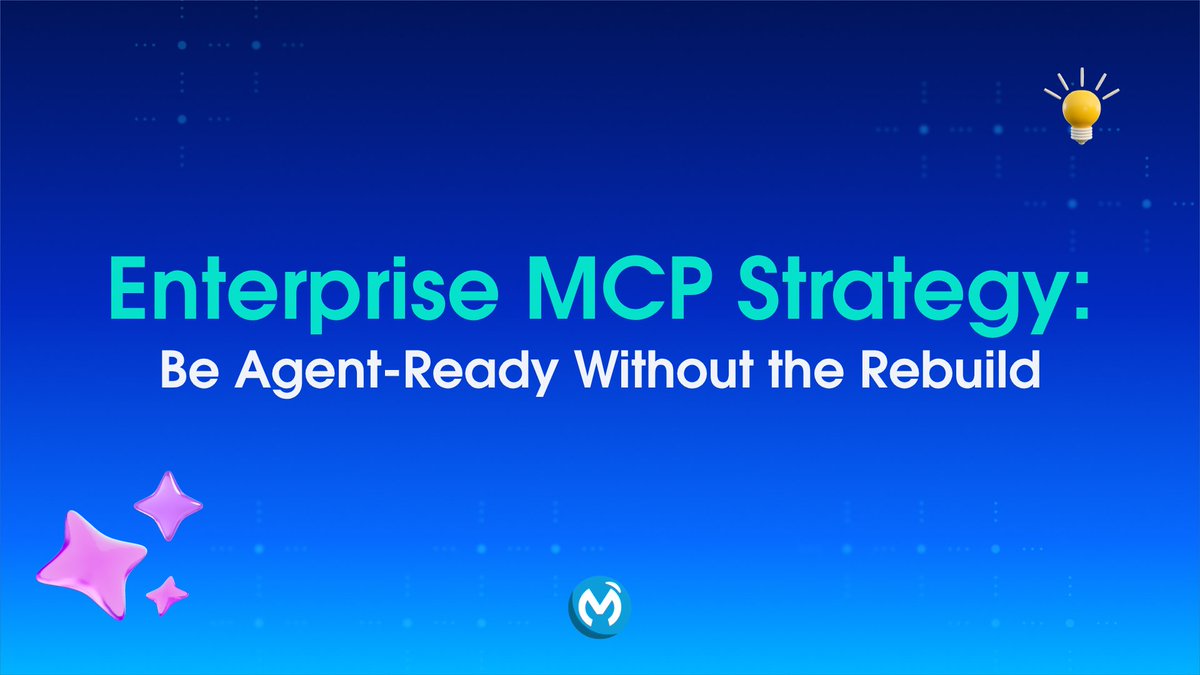 Enterprise MCP Strategy:
Be Agent-Ready Without the Rebuild